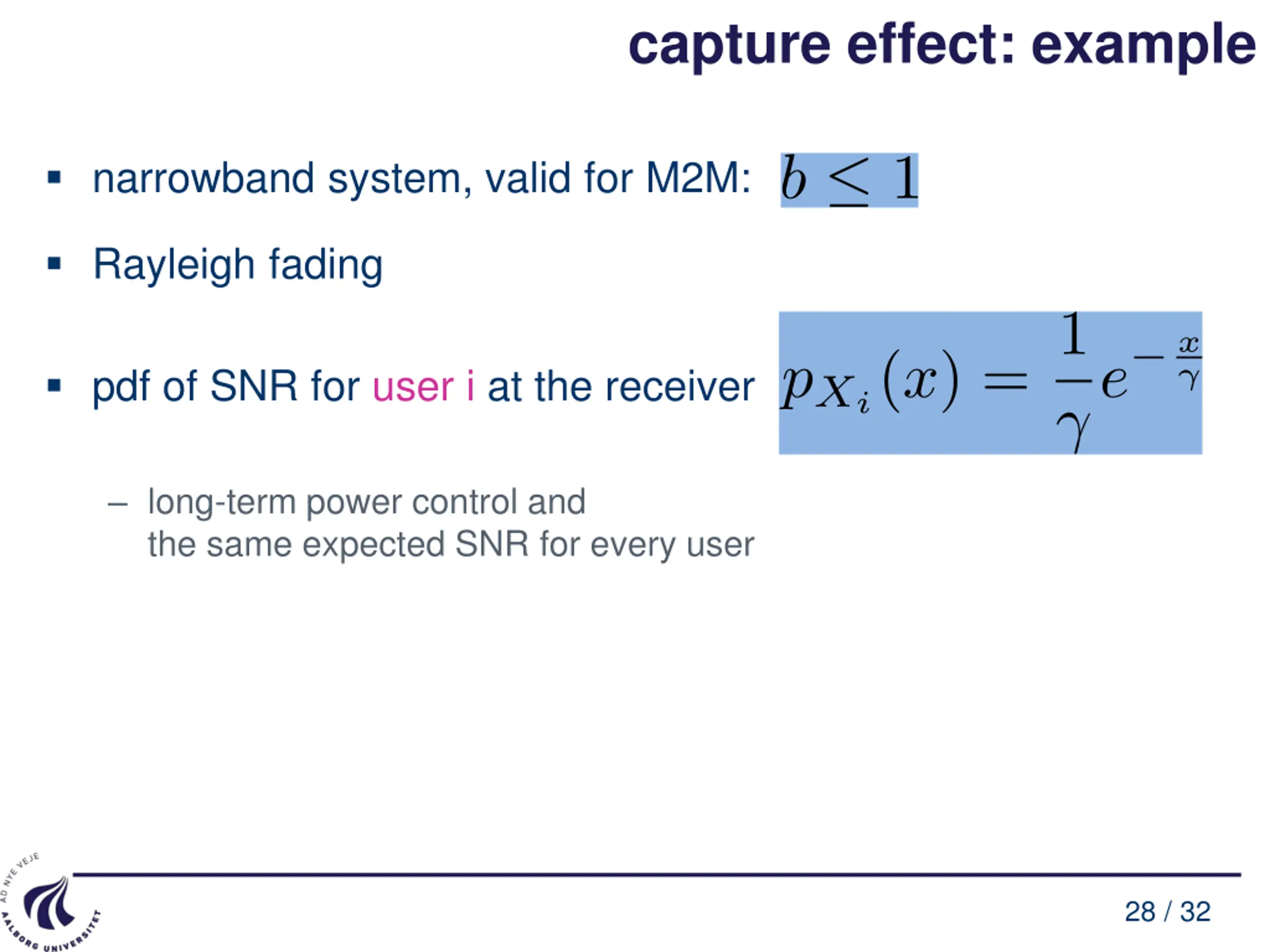 capture effect: example

▪ narrowband system, valid for M2M: $b \leq 1$

▪ Rayleigh fading

▪ pdf of SNR for user i at the receiver $p_{X_i}(x) = \frac{1}{\gamma} e^{-\frac{x}{\gamma}}$

– long-term power control and the same expected SNR for every user

AD NYE VEJE
AALBORG UNIVERSITET

28 / 32